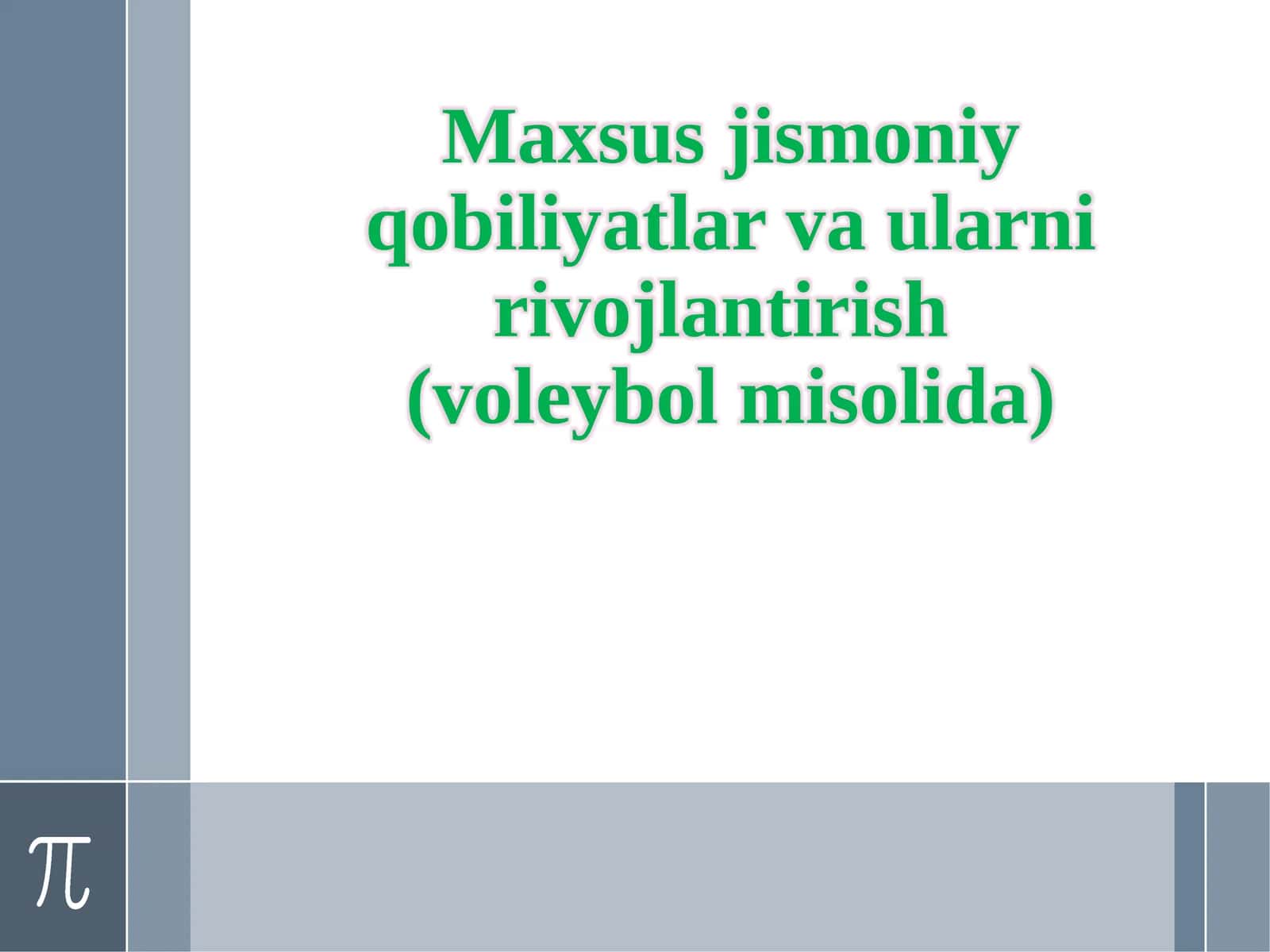 Maxsus jismoniy qobiliyatlar va ularni rivojlantirish (voleybol misolida)

$\pi$